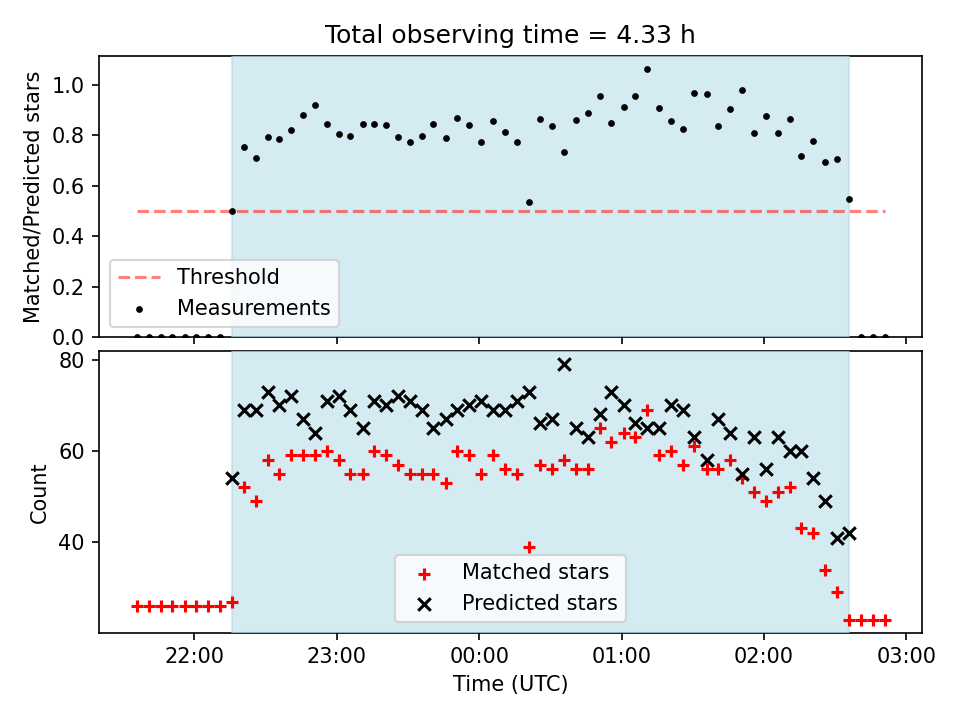 Total observing time = 4.33 h

Matched/Predicted stars

1.0
0.8
0.6
0.4
0.2
0.0

Threshold
Measurements

Count

80
60
40

Matched stars
Predicted stars

22:00
23:00
00:00
01:00
02:00
03:00

Time (UTC)